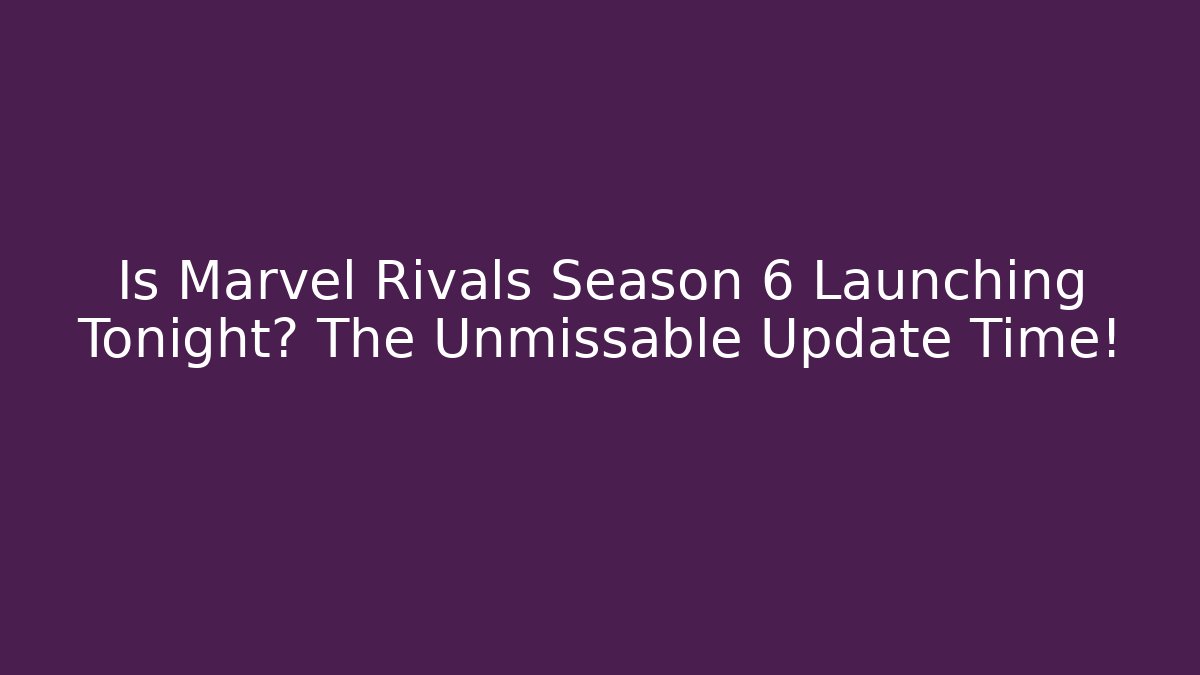 Is Marvel Rivals Season 6 Launching Tonight? The Unmissable Update Time!